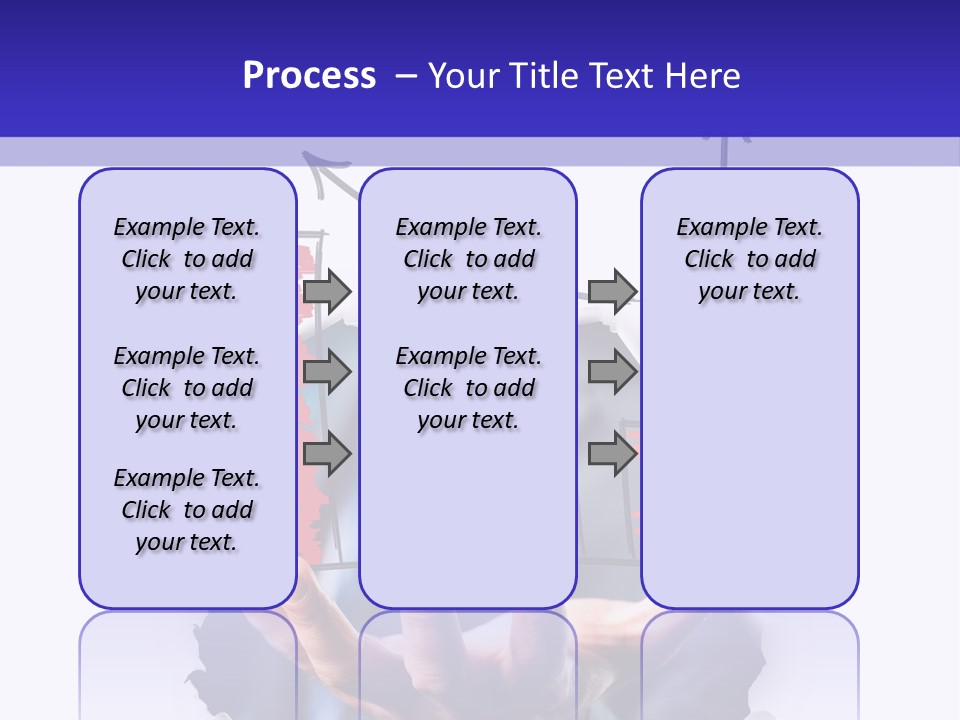 Process – Your Title Text Here

Example Text. Click to add your text.

Example Text. Click to add your text.

Example Text. Click to add your text.

Example Text. Click to add your text.

Example Text. Click to add your text.

Example Text. Click to add your text.